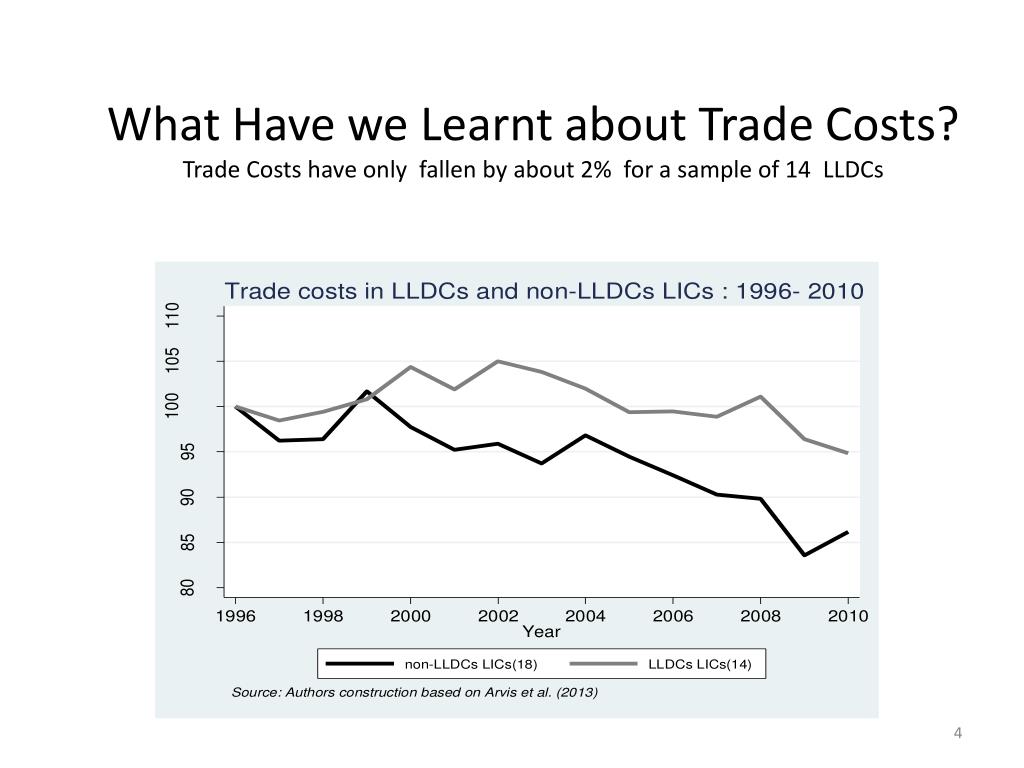 What Have we Learnt about Trade Costs?
Trade Costs have only fallen by about 2% for a sample of 14 LLDCs

Trade costs in LLDCs and non-LLDCs LICs : 1996- 2010

110
105
100
95
90
85
80

1996 1998 2000 2002 2004 2006 2008 2010
Year

non-LLDCs LICs(18) LLDCs LICs(14)

Source: Authors construction based on Arvis et al. (2013)

4